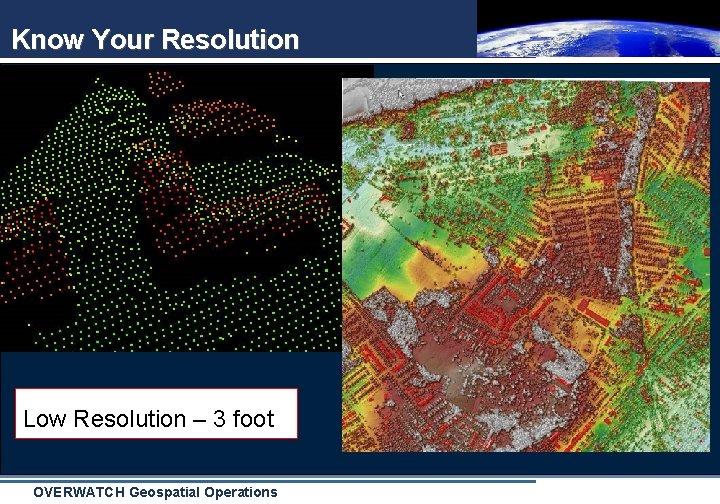 Know Your Resolution

Low Resolution – 3 foot

OVERWATCH Geospatial Operations